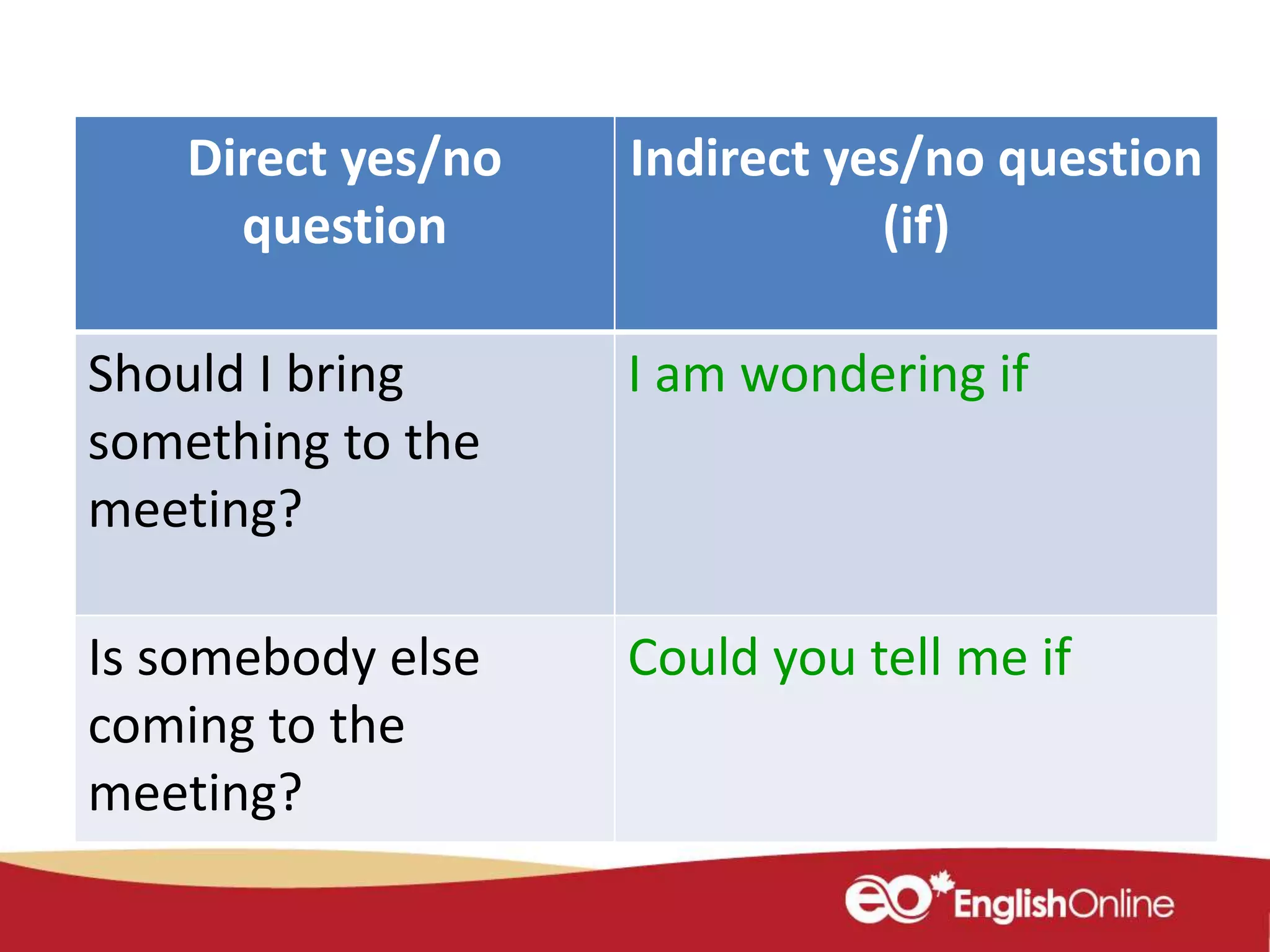 | Direct yes/no question | Indirect yes/no question (if) |
|---|---|
| Should I bring something to the meeting? | I am wondering if |
| Is somebody else coming to the meeting? | Could you tell me if |

eo EnglishOnline